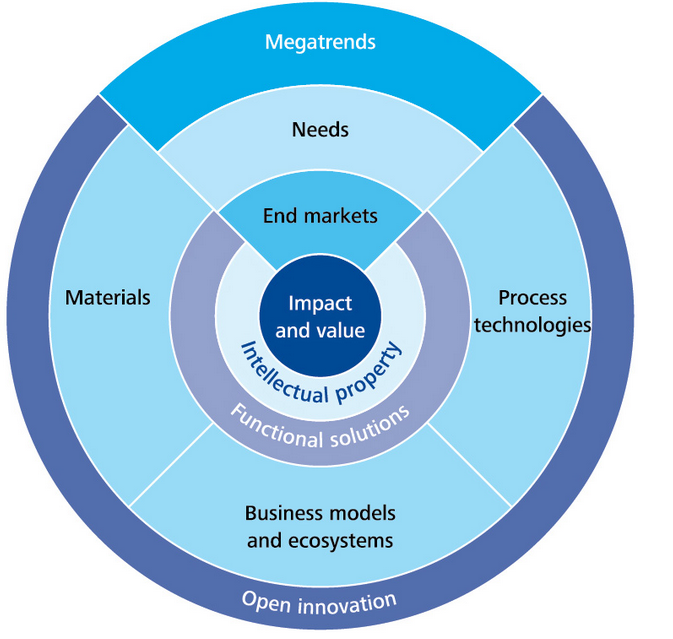 Megatrends

Needs

End markets

Materials

Impact and value

Process technologies

Intellectual property

Functional solutions

Business models and ecosystems

Open innovation